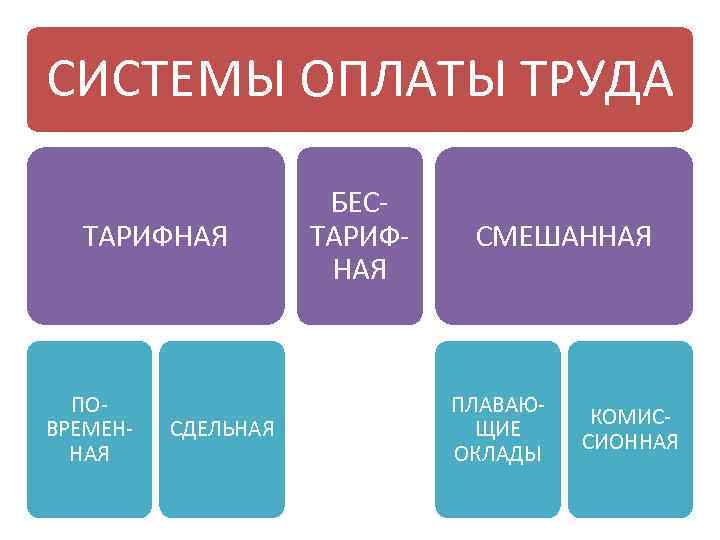 СИСТЕМЫ ОПЛАТЫ ТРУДА

ТАРИФНАЯ

БЕСТАРИФНАЯ

СМЕШАННАЯ

ПОВРЕМЕННАЯ

СДЕЛЬНАЯ

ПЛАВАЮЩИЕ ОКЛАДЫ

КОМИССИОННАЯ